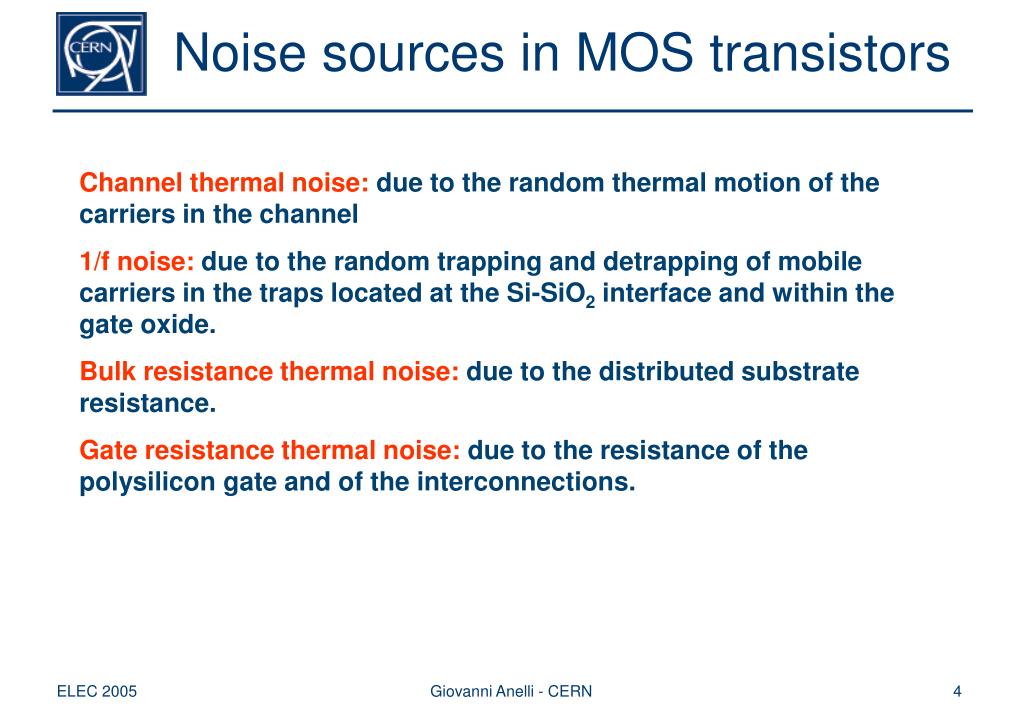 CERN

Noise sources in MOS transistors

Channel thermal noise: due to the random thermal motion of the carriers in the channel

1/f noise: due to the random trapping and detrapping of mobile carriers in the traps located at the Si-$SiO_2$ interface and within the gate oxide.

Bulk resistance thermal noise: due to the distributed substrate resistance.

Gate resistance thermal noise: due to the resistance of the polysilicon gate and of the interconnections.

ELEC 2005

Giovanni Anelli - CERN

4